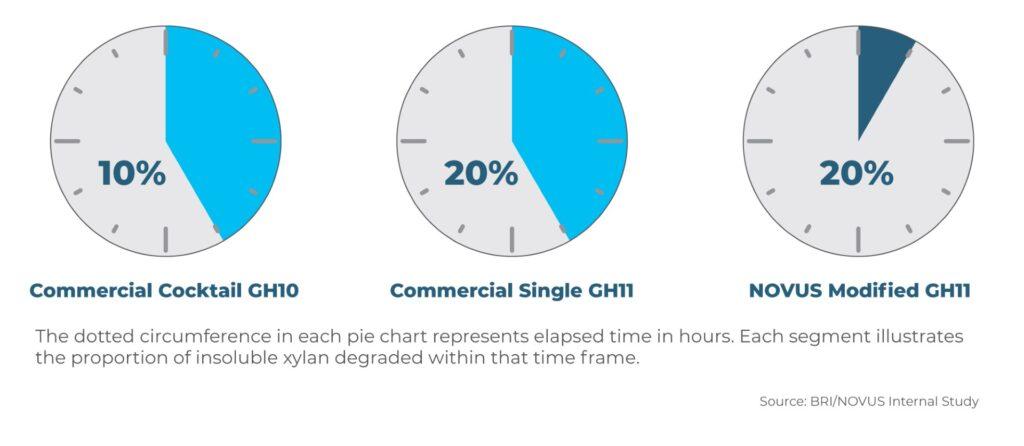 10%

Commercial Cocktail GH10

20%

Commercial Single GH11

20%

NOVUS Modified GH11

The dotted circumference in each pie chart represents elapsed time in hours. Each segment illustrates the proportion of insoluble xylan degraded within that time frame.

Source: BRI/NOVUS Internal Study